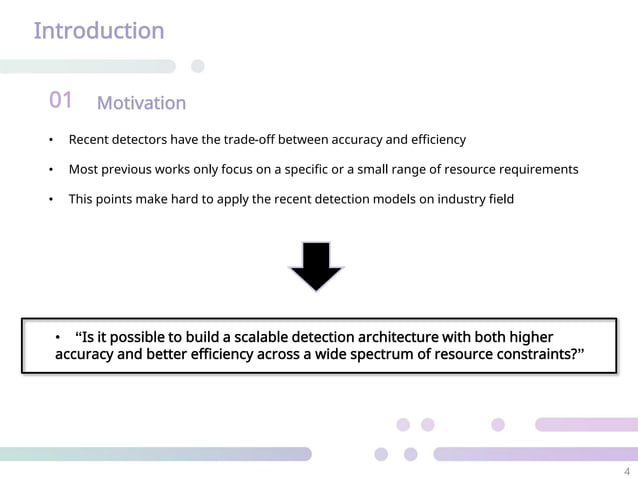 Introduction

01 Motivation

• Recent detectors have the trade-off between accuracy and efficiency

• Most previous works only focus on a specific or a small range of resource requirements

• This points make hard to apply the recent detection models on industry field

• “Is it possible to build a scalable detection architecture with both higher accuracy and better efficiency across a wide spectrum of resource constraints?”

4